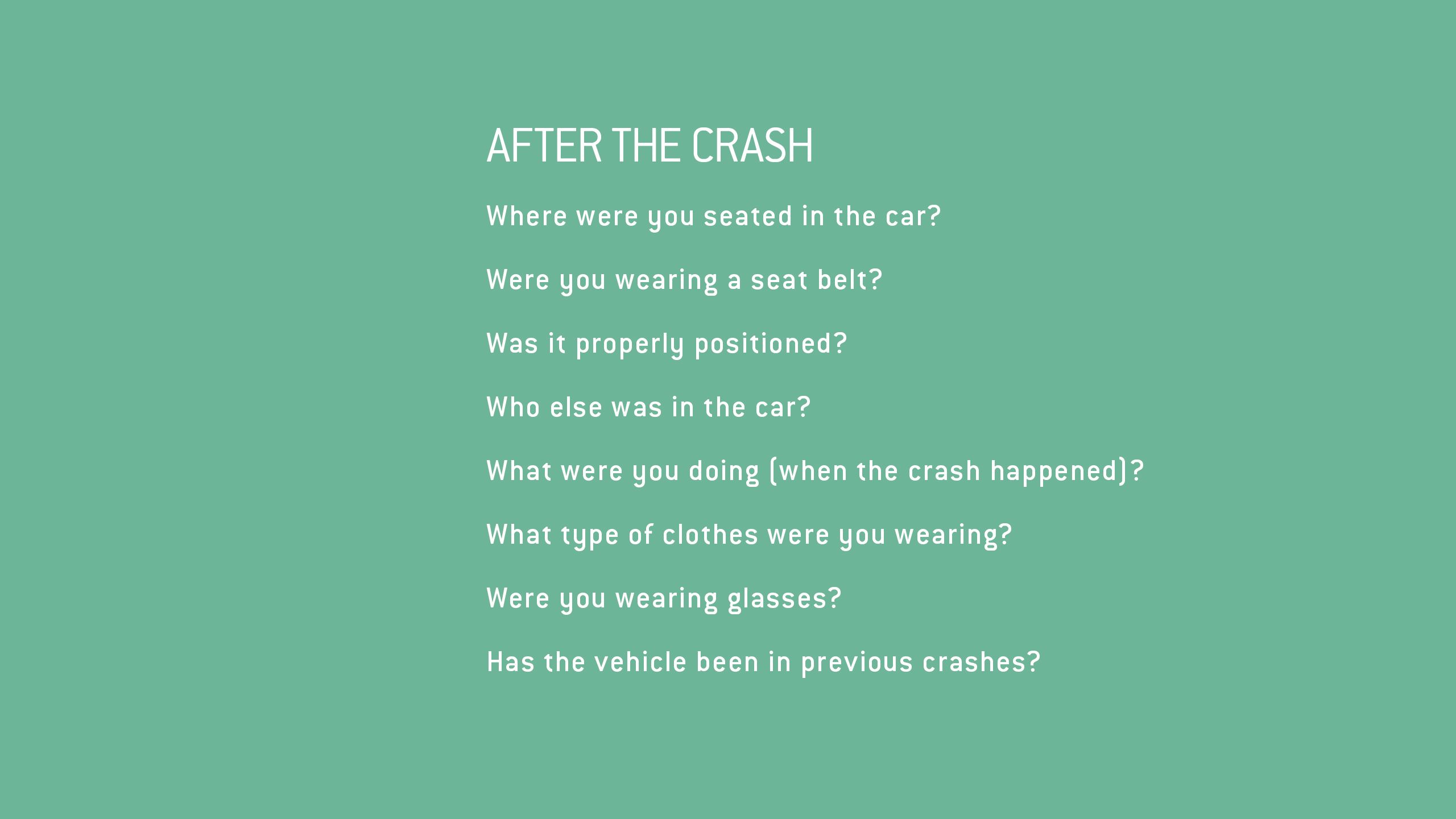 AFTER THE CRASH

Where were you seated in the car?

Were you wearing a seat belt?

Was it properly positioned?

Who else was in the car?

What were you doing (when the crash happened)?

What type of clothes were you wearing?

Were you wearing glasses?

Has the vehicle been in previous crashes?